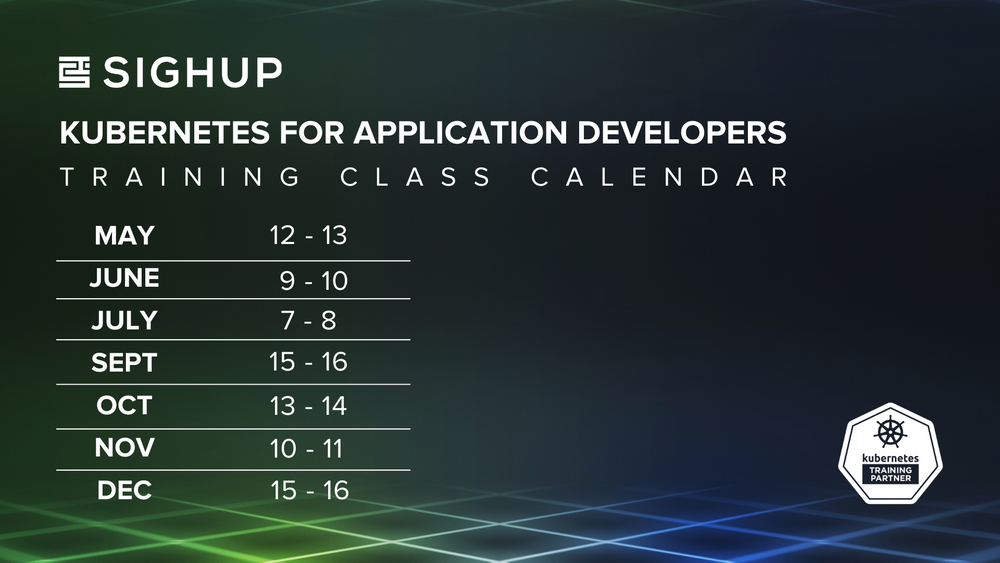 SIGHUP

KUBERNETES FOR APPLICATION DEVELOPERS

TRAINING CLASS CALENDAR

| MAY | 12 - 13 |
|---|---|
| JUNE | 9 - 10 |
| JULY | 7 - 8 |
| SEPT | 15 - 16 |
| OCT | 13 - 14 |
| NOV | 10 - 11 |
| DEC | 15 - 16 |

kubernetes
TRAINING PARTNER